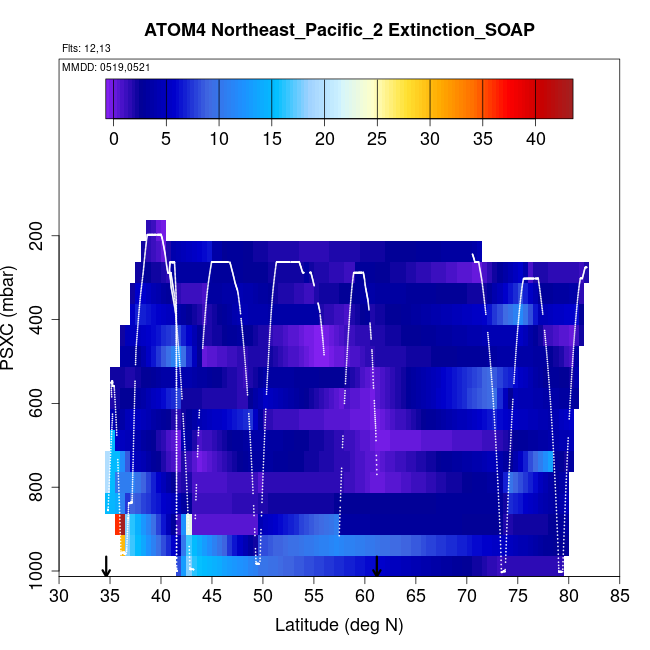 ATOM4 Northeast_Pacific_2 Extinction_SOAP

Flts: 12,13

MMDD: 0519,0521

0 5 10 15 20 25 30 35 40

PSXC (mbar)

200
400
600
800
1000

30 35 40 45 50 55 60 65 70 75 80 85

Latitude (deg N)